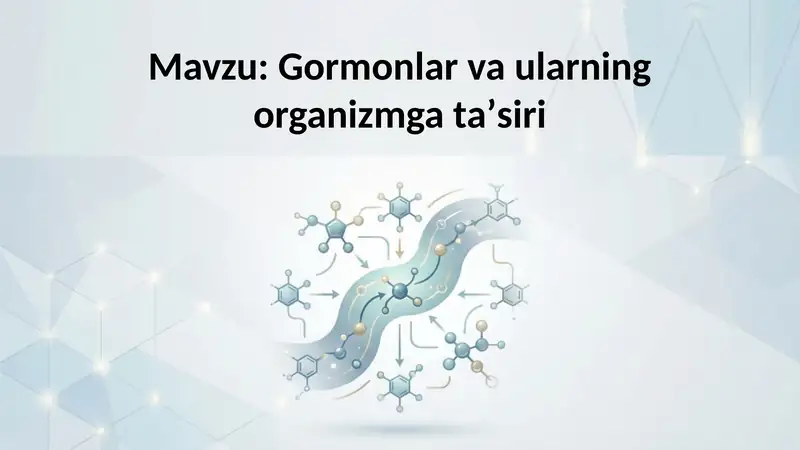 Mavzu: Gormonlar va ularning organizmga ta’siri